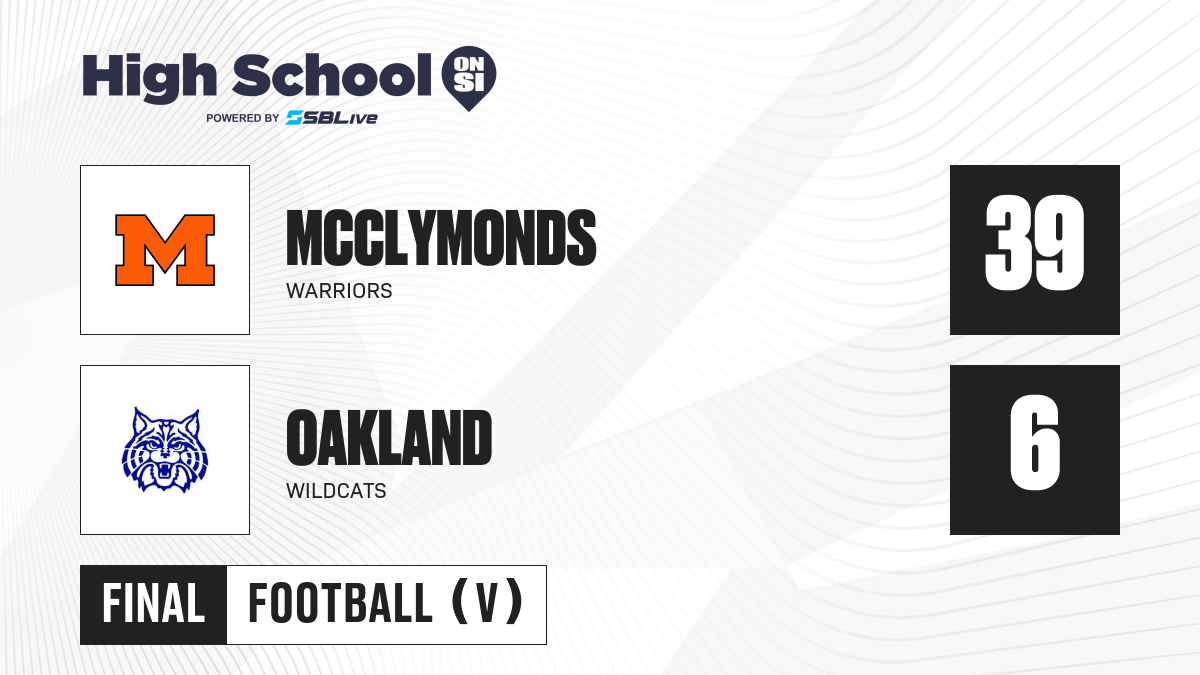 High School ON SI
POWERED BY SBLive

M

MCCLYMONDS
WARRIORS

39

OAKLAND
WILDCATS

6

FINAL FOOTBALL (V)